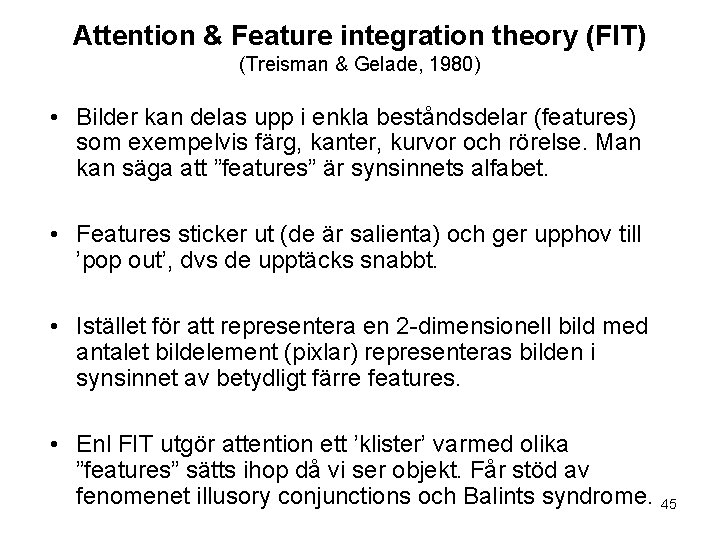 Attention & Feature integration theory (FIT)
(Treisman & Gelade, 1980)

• Bilder kan delas upp i enkla beståndsdelar (features) som exempelvis färg, kanter, kurvor och rörelse. Man kan säga att ”features” är synsinnets alfabet.

• Features sticker ut (de är salienta) och ger upphov till ’pop out’, dvs de upptäcks snabbt.

• Istället för att representera en 2-dimensionell bild med antalet bildelement (pixlar) representeras bilden i synsinnet av betydligt färre features.

• Enl FIT utgör attention ett ’klister’ varmed olika ”features” sätts ihop då vi ser objekt. Får stöd av fenomenet illusory conjunctions och Balints syndrome.

45